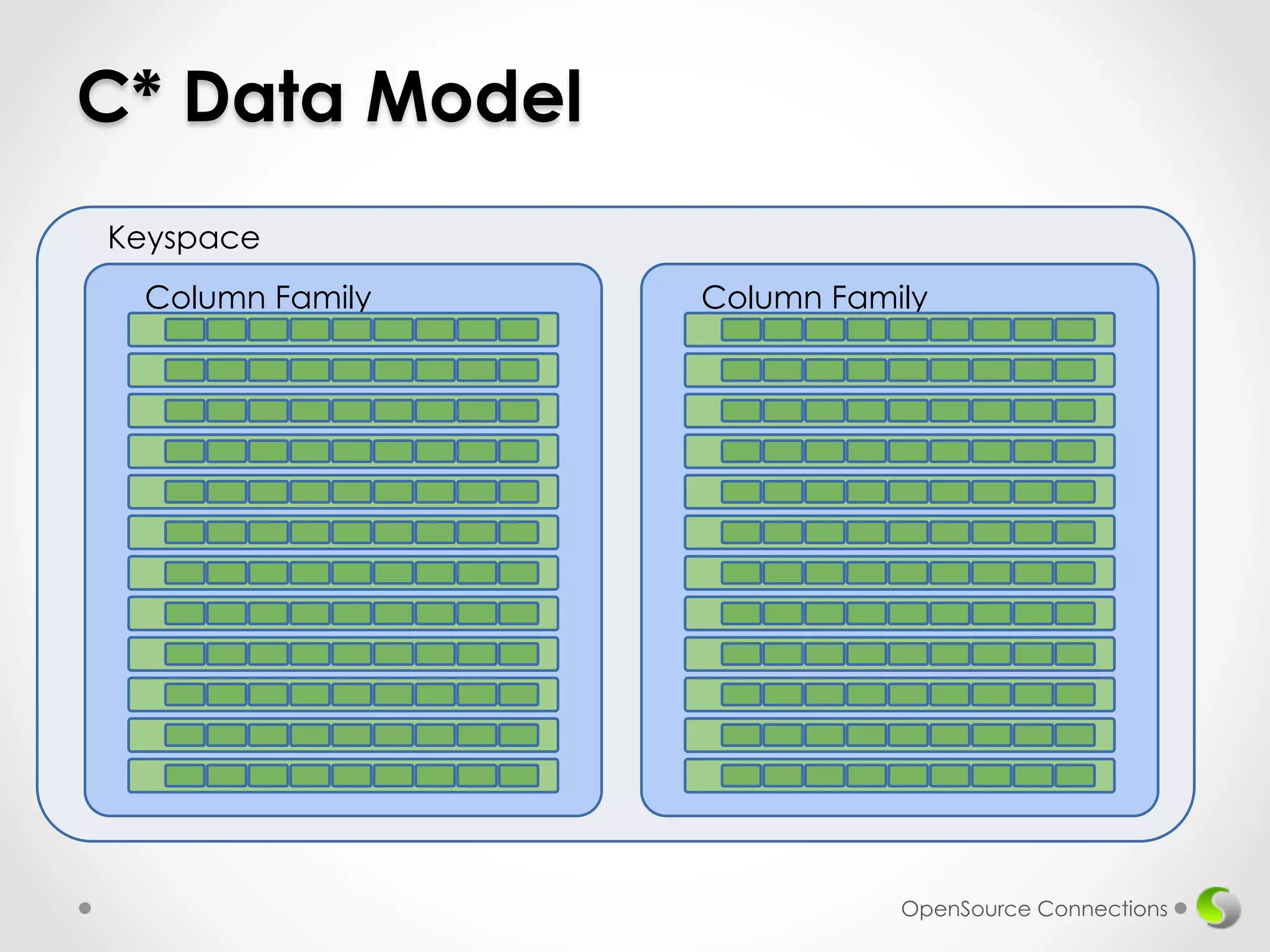 C* Data Model

Keyspace

Column Family

Column Family

OpenSource Connections